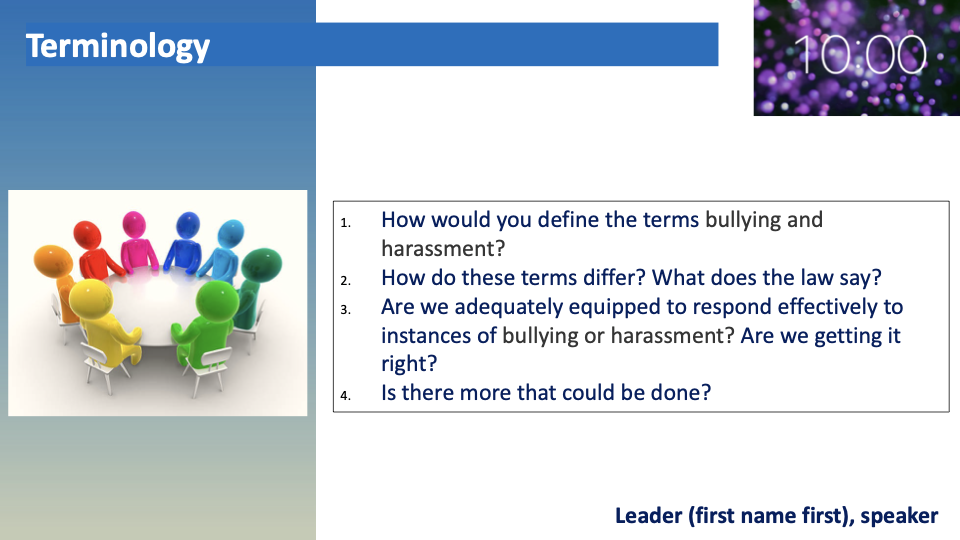 Terminology

10:00

1. How would you define the terms bullying and harassment?
2. How do these terms differ? What does the law say?
3. Are we adequately equipped to respond effectively to instances of bullying or harassment? Are we getting it right?
4. Is there more that could be done?

Leader (first name first), speaker